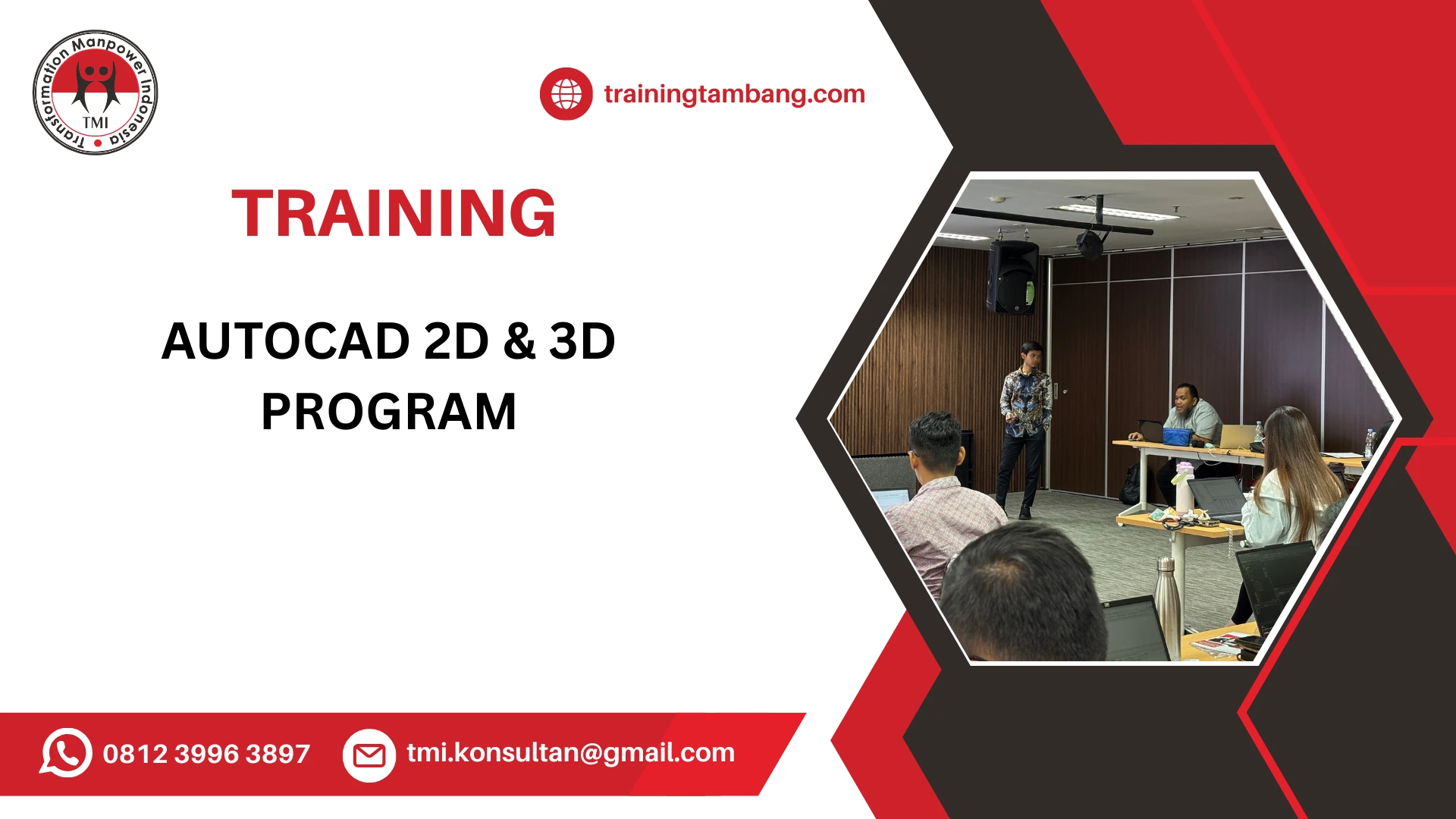 Transformation Manpower Indonesia
TMI

trainingtambang.com

TRAINING

AUTOCAD 2D & 3D PROGRAM

0812 3996 3897

tmi.konsultan@gmail.com